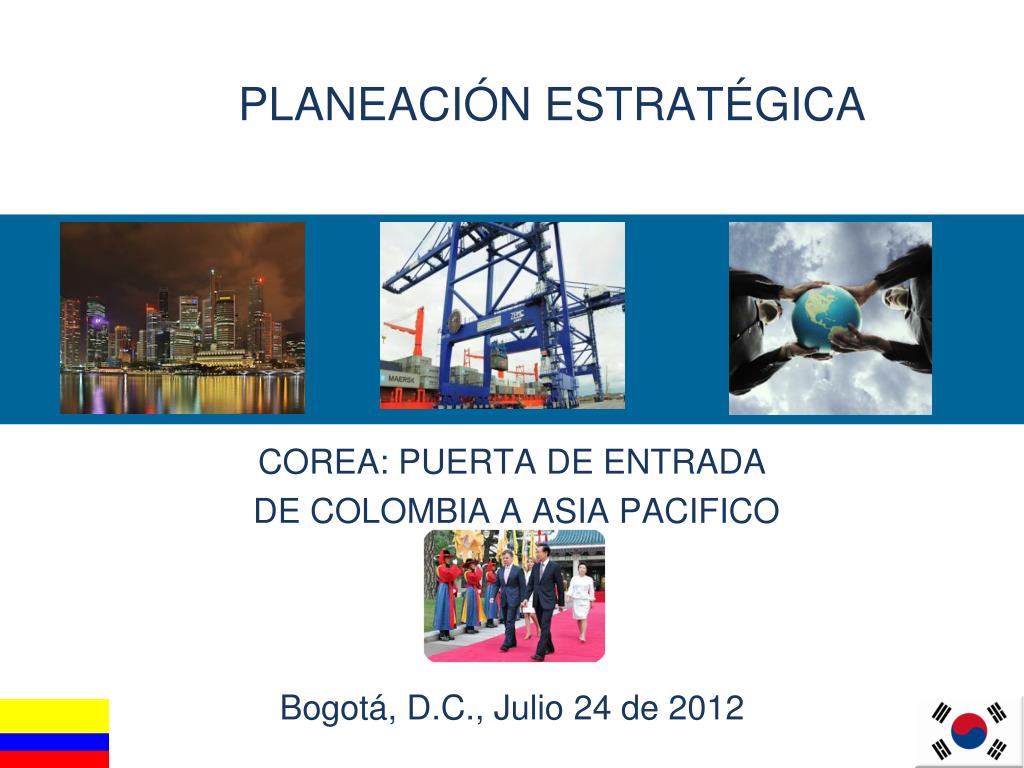 PLANEACIÓN ESTRATÉGICA

MAERSK

COREA: PUERTA DE ENTRADA DE COLOMBIA A ASIA PACIFICO

Bogotá, D.C., Julio 24 de 2012